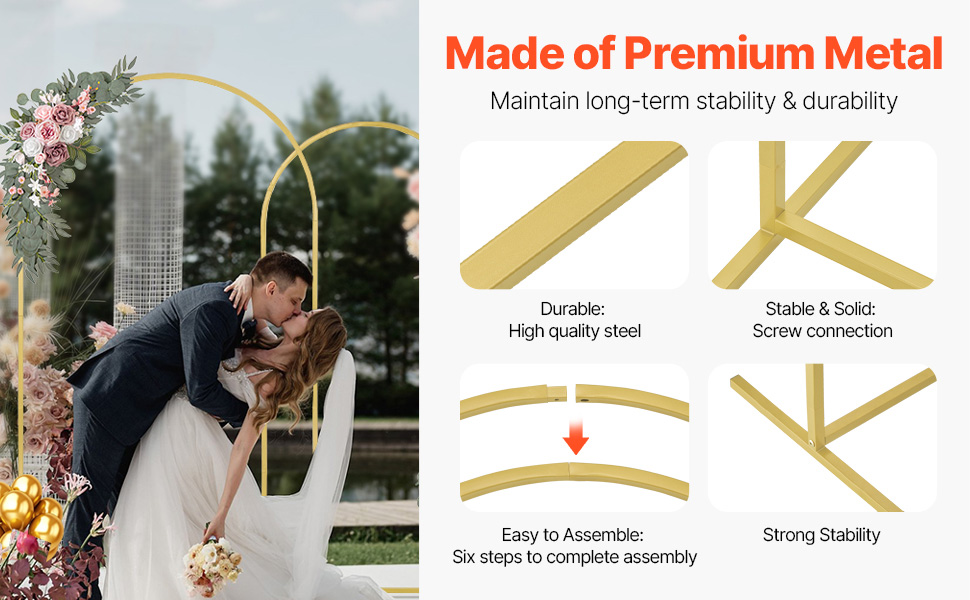 Made of Premium Metal

Maintain long-term stability & durability

Durable:
High quality steel

Stable & Solid:
Screw connection

Easy to Assemble:
Six steps to complete assembly

Strong Stability